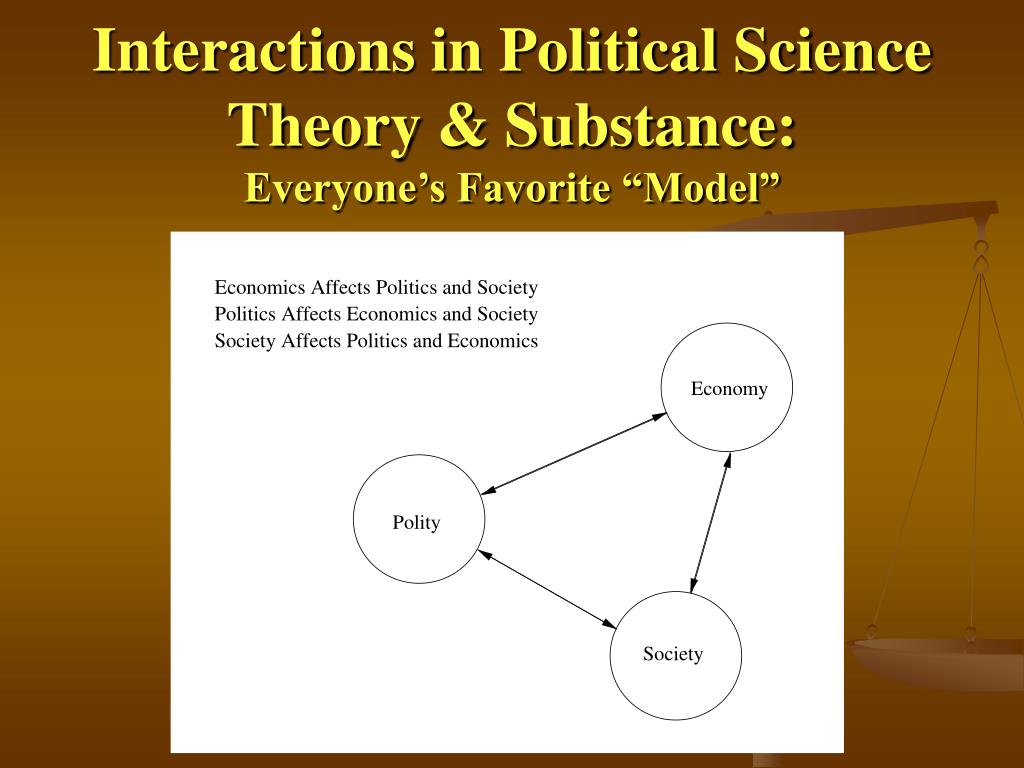 Interactions in Political Science Theory & Substance:
Everyone’s Favorite “Model”

Economics Affects Politics and Society
Politics Affects Economics and Society
Society Affects Politics and Economics

Economy

Polity

Society